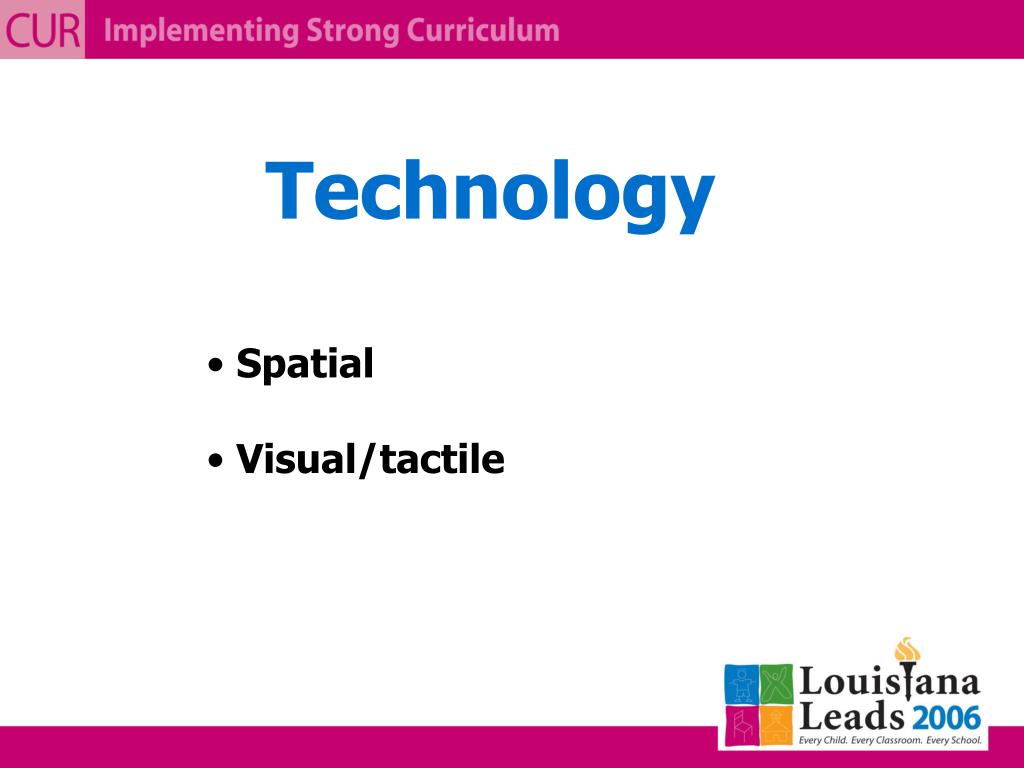 CUR Implementing Strong Curriculum

Technology

• Spatial

• Visual/tactile

Louisiana Leads 2006
Every Child. Every Classroom. Every School.